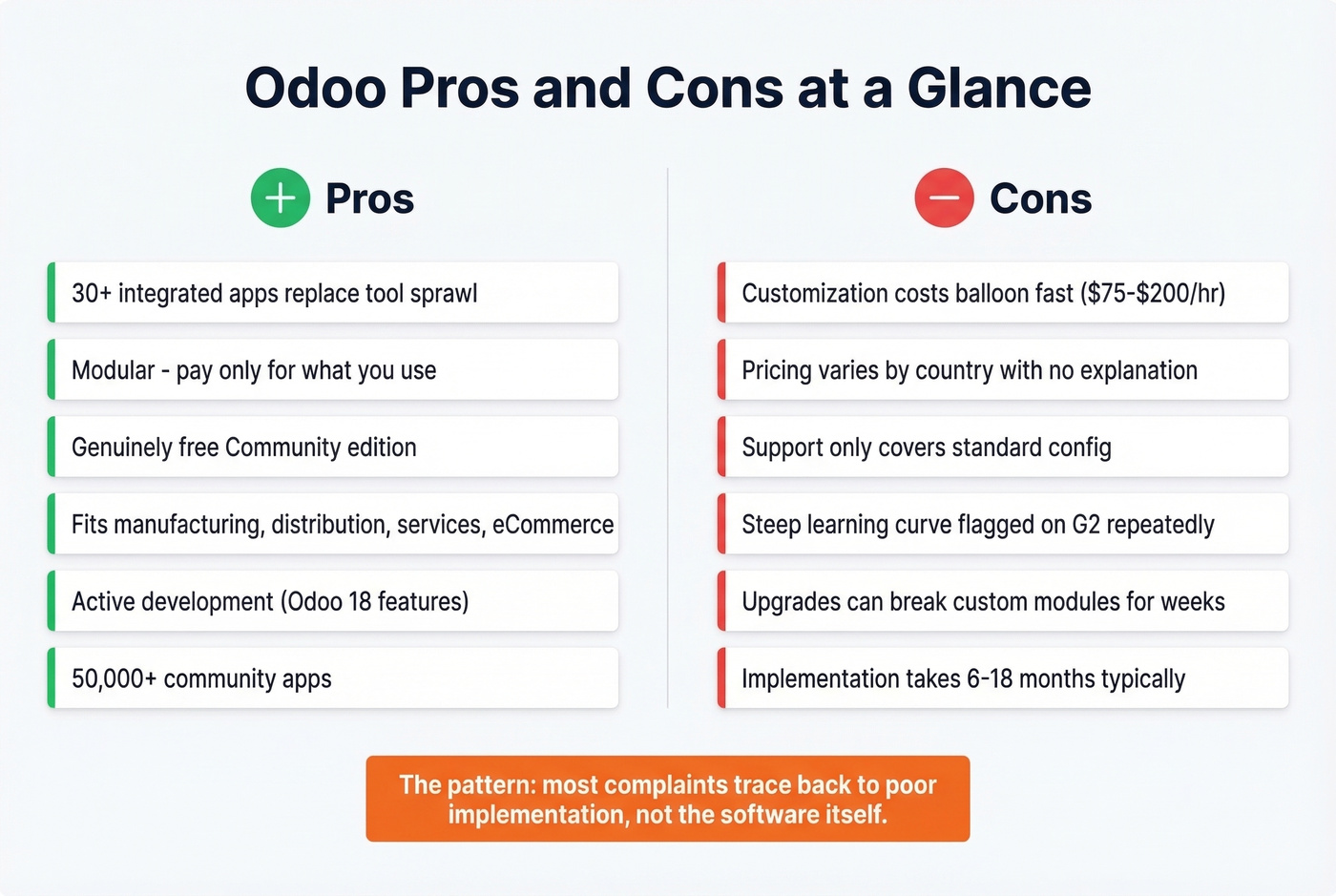 Odoo Pros and Cons at a Glance

Pros

30+ integrated apps replace tool sprawl

Modular - pay only for what you use

Genuinely free Community edition

Fits manufacturing, distribution, services, eCommerce

Active development (Odoo 18 features)

50,000+ community apps

Cons

Customization costs balloon fast (\$75-\$200/hr)

Pricing varies by country with no explanation

Support only covers standard config

Steep learning curve flagged on G2 repeatedly

Upgrades can break custom modules for weeks

Implementation takes 6-18 months typically

The pattern: most complaints trace back to poor implementation, not the software itself.